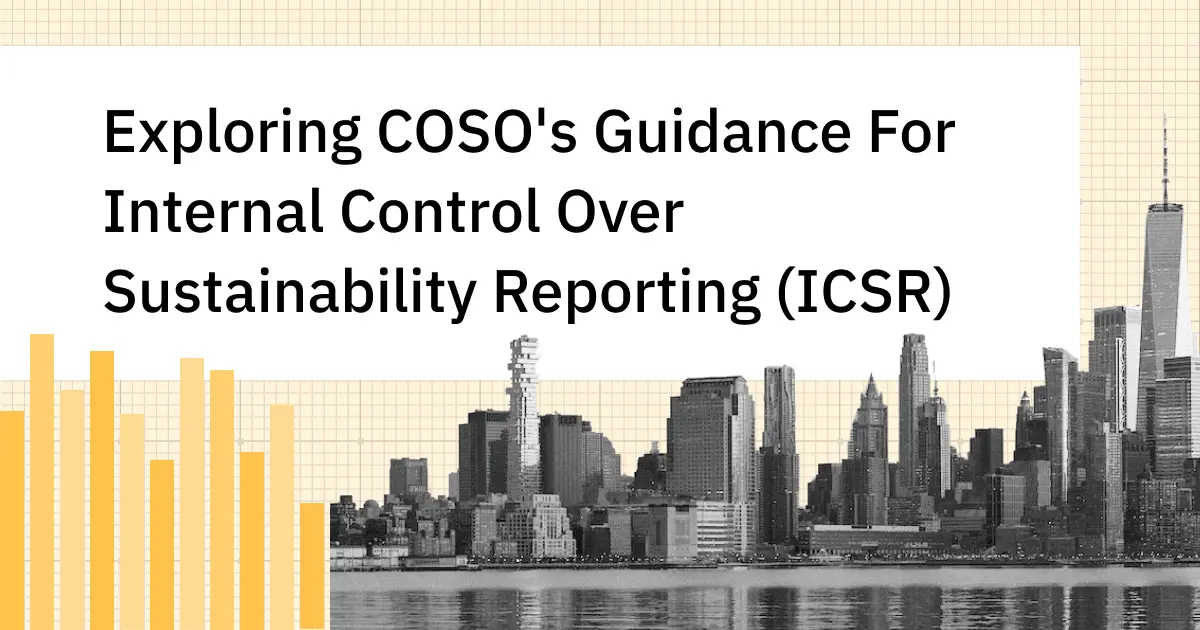 Exploring COSO's Guidance For Internal Control Over Sustainability Reporting (ICSR)